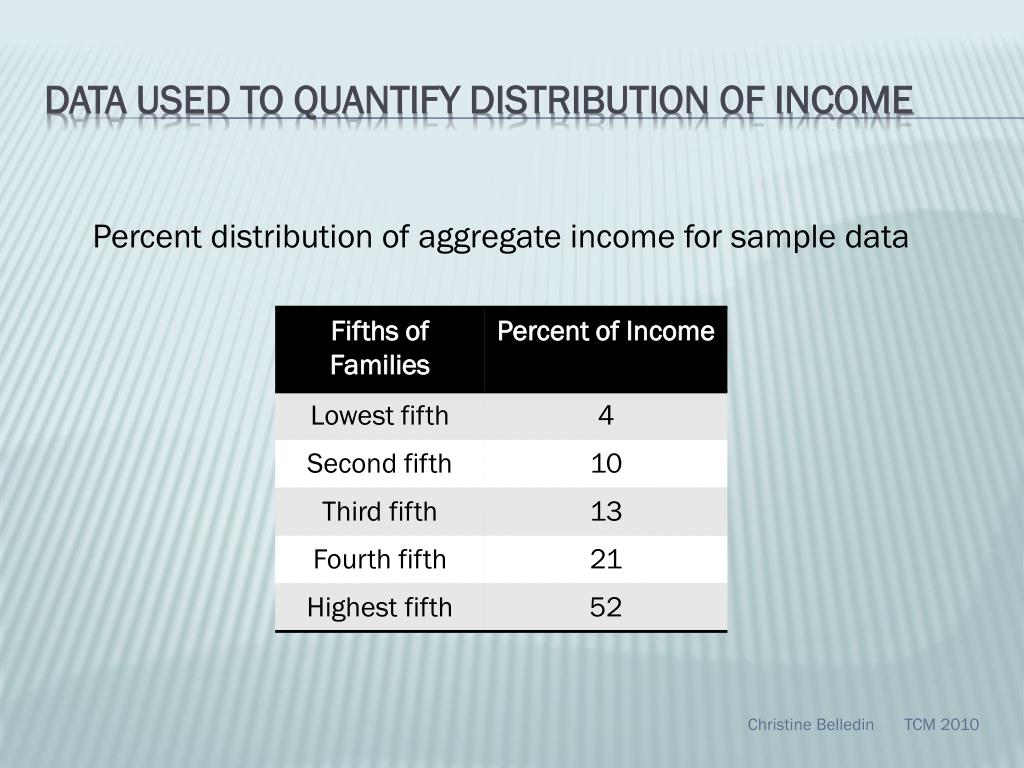 DATA USED TO QUANTIFY DISTRIBUTION OF INCOME

Percent distribution of aggregate income for sample data

| Fifths of Families | Percent of Income |
|---|---|
| Lowest fifth | 4 |
| Second fifth | 10 |
| Third fifth | 13 |
| Fourth fifth | 21 |
| Highest fifth | 52 |

Christine Belledin TCM 2010